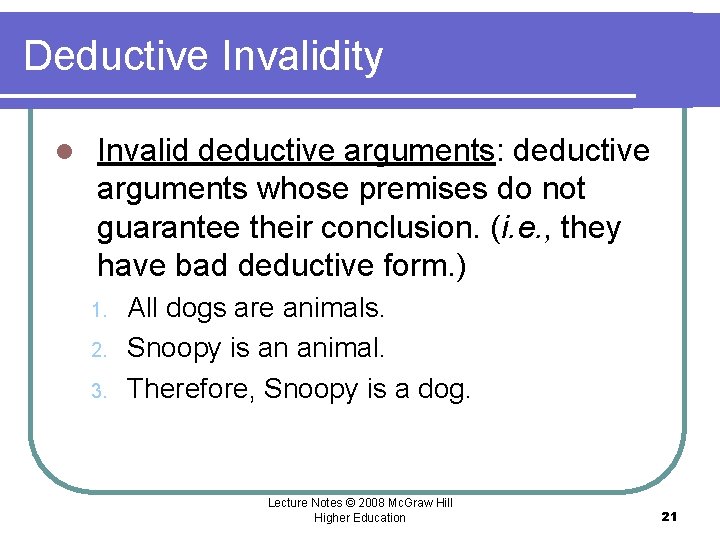 Deductive Invalidity

Invalid deductive arguments: deductive arguments whose premises do not guarantee their conclusion. (i.e., they have bad deductive form.)

1. All dogs are animals.
2. Snoopy is an animal.
3. Therefore, Snoopy is a dog.

Lecture Notes © 2008 McGraw Hill Higher Education

21